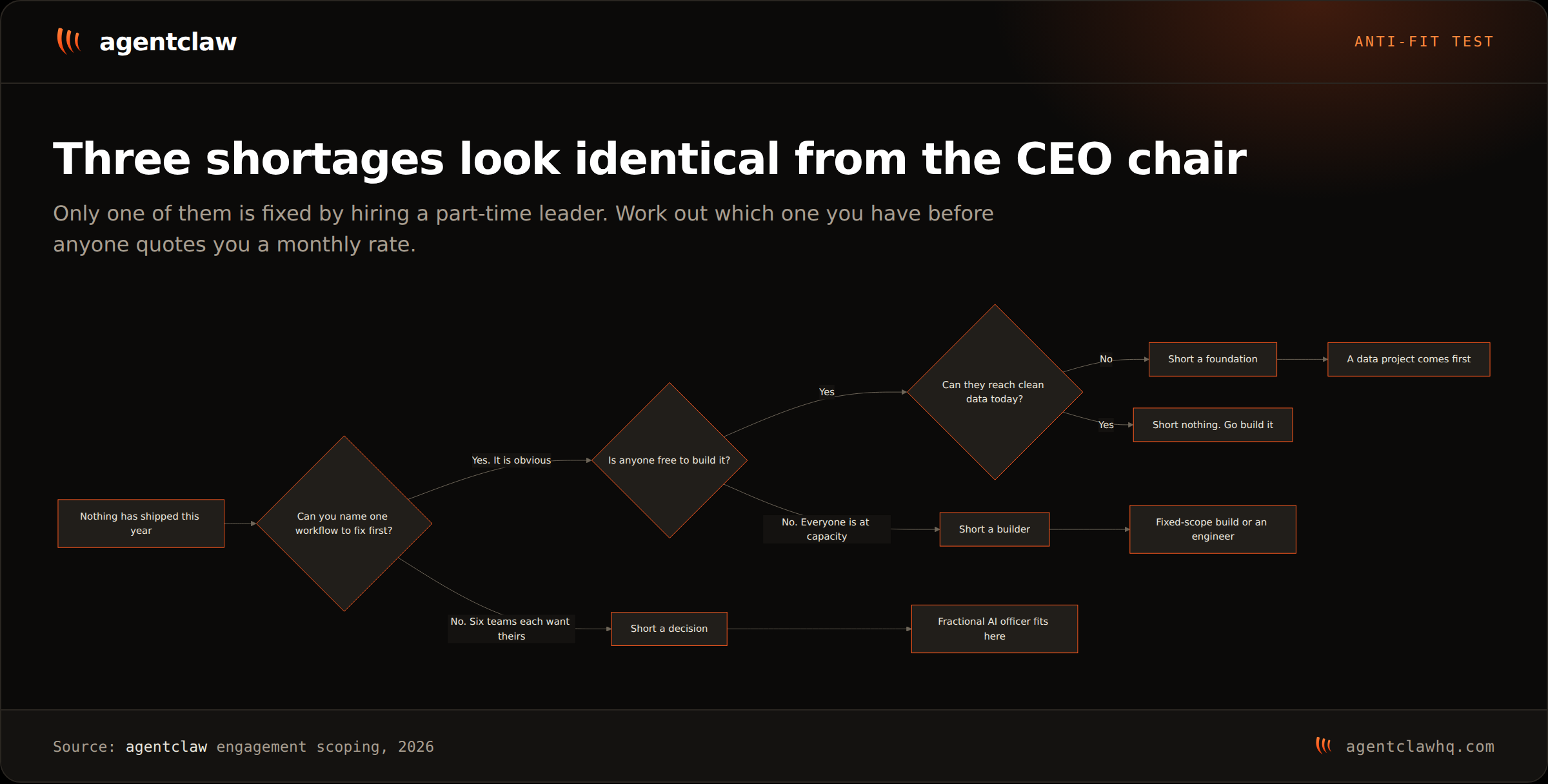 agentclaw

ANTI-FIT TEST

Three shortages look identical from the CEO chair

Only one of them is fixed by hiring a part-time leader. Work out which one you have before anyone quotes you a monthly rate.

Nothing has shipped this year

Can you name one workflow to fix first?

Yes. It is obvious

Is anyone free to build it?

Yes

Can they reach clean data today?

No

Short a foundation

A data project comes first

Yes

Short nothing. Go build it

No. Everyone is at capacity

Short a builder

Fixed-scope build or an engineer

No. Six teams each want theirs

Short a decision

Fractional AI officer fits here

Source: agentclaw engagement scoping, 2026

agentclawhq.com